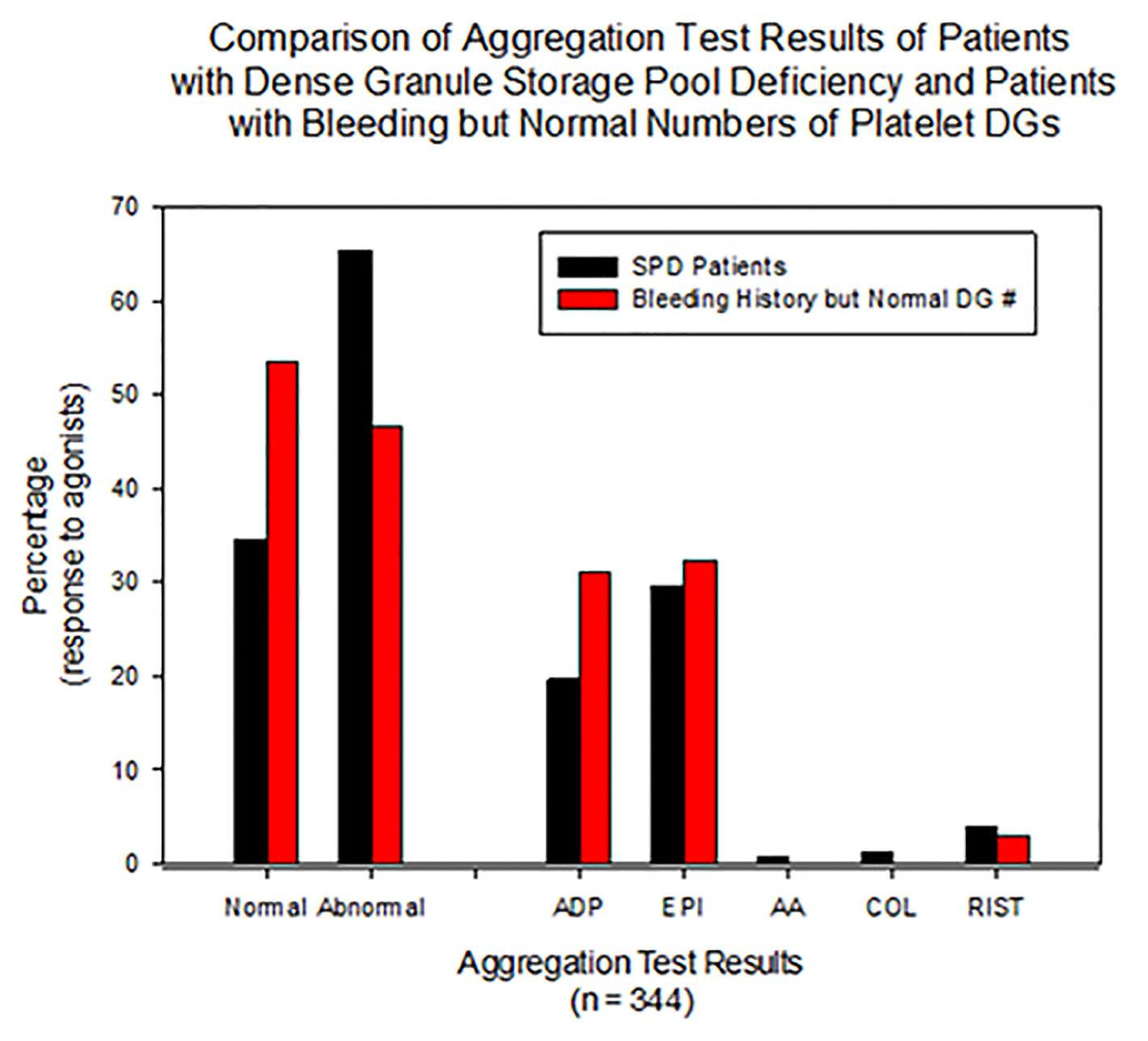 Comparison of Aggregation Test Results of Patients with Dense Granule Storage Pool Deficiency and Patients with Bleeding but Normal Numbers of Platelet DGs

SPD Patients
Bleeding History but Normal DG #

Percentage
(response to agonists)

70
60
50
40
30
20
10
0

Normal Abnormal ADP EPI AA COL RIST

Aggregation Test Results
(n = 344)